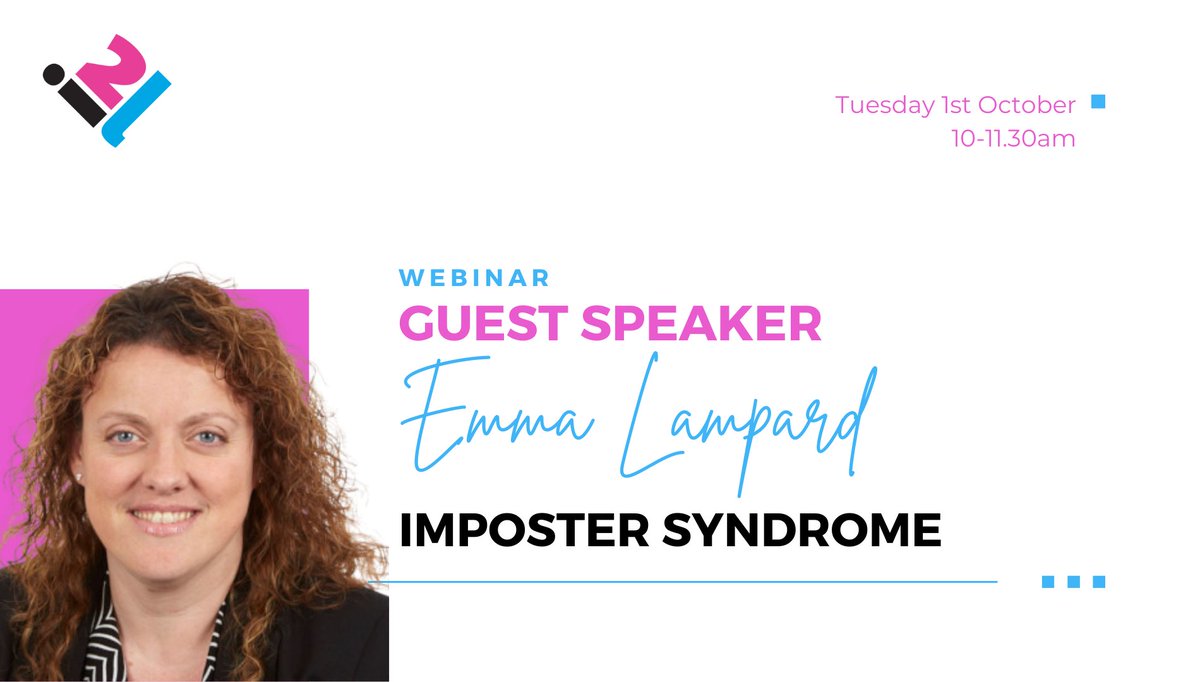 i2i

Tuesday 1st October
10-11.30am

WEBINAR
GUEST SPEAKER
Emma Lampard
IMPOSTER SYNDROME